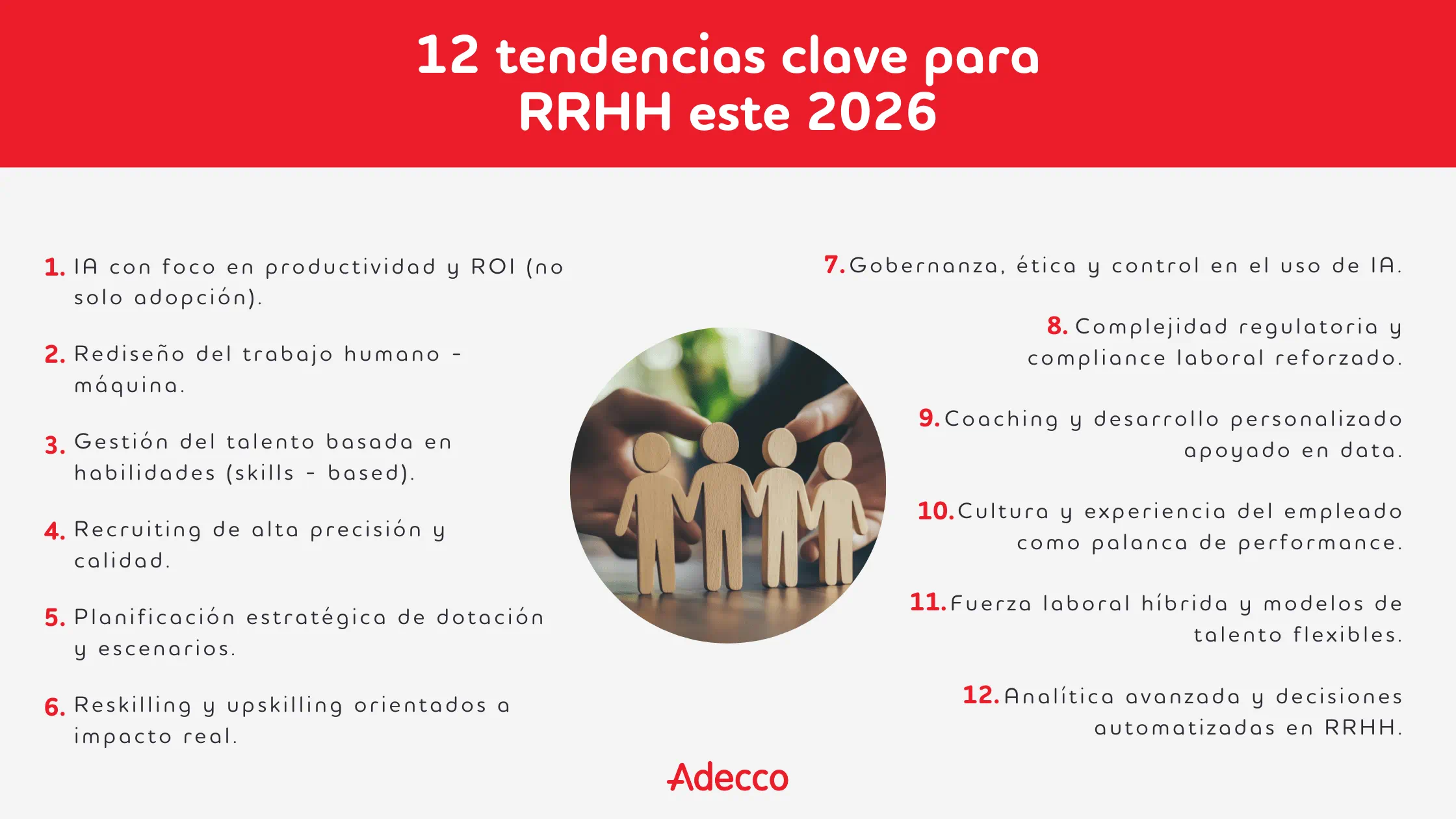 12 tendencias clave para RRHH este 2026

1. IA con foco en productividad y ROI (no solo adopción).

2. Rediseño del trabajo humano - máquina.

3. Gestión del talento basada en habilidades (skills - based).

4. Recruiting de alta precisión y calidad.

5. Planificación estratégica de dotación y escenarios.

6. Reskilling y upskilling orientados a impacto real.

7. Gobernanza, ética y control en el uso de IA.

8. Complejidad regulatoria y compliance laboral reforzado.

9. Coaching y desarrollo personalizado apoyado en data.

10. Cultura y experiencia del empleado como palanca de performance.

11. Fuerza laboral híbrida y modelos de talento flexibles.

12. Analítica avanzada y decisiones automatizadas en RRHH.

Adecco